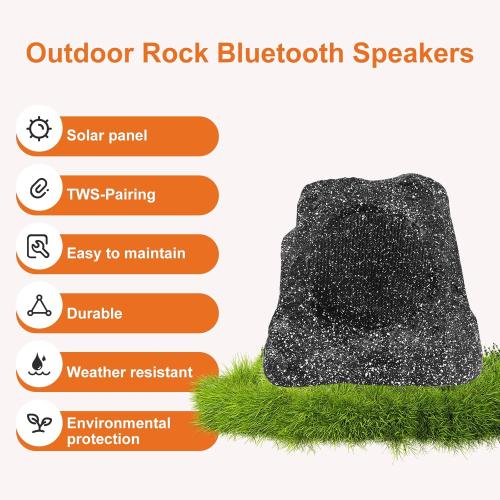 Outdoor Rock Bluetooth Speakers

Solar panel

TWS-Pairing

Easy to maintain

Durable

Weather resistant

Environmental protection